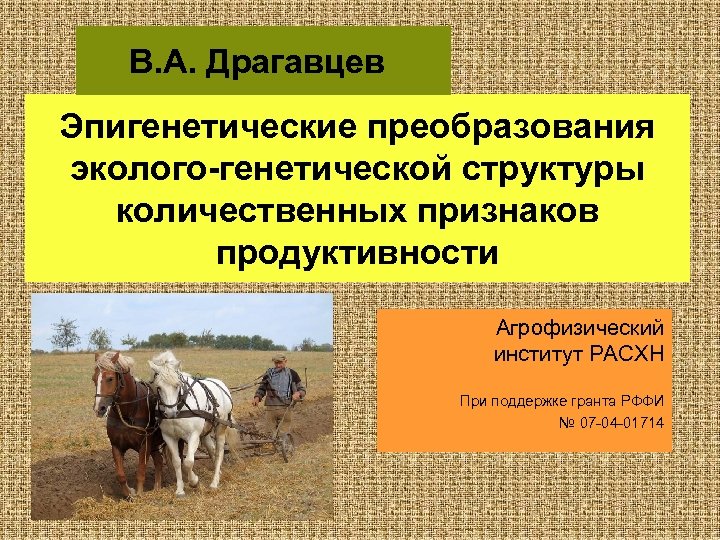 В.А. Драгавцев

Эпигенетические преобразования эколого-генетической структуры количественных признаков продуктивности

Агрофизический институт РАСХН

При поддержке гранта РФФИ № 07-04-01714